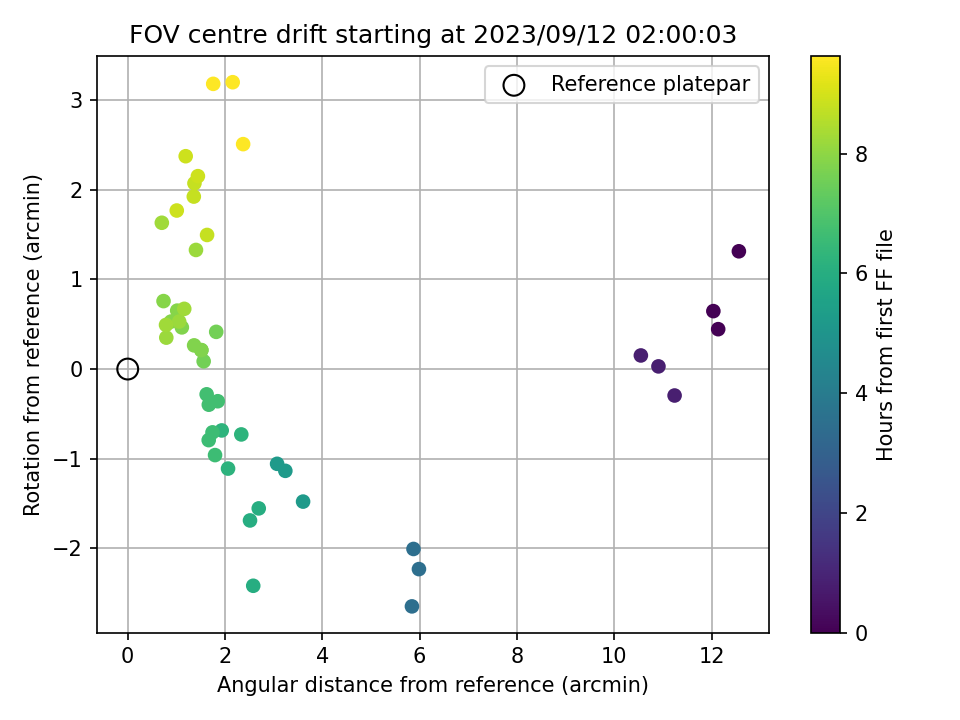 FOV centre drift starting at 2023/09/12 02:00:03

Reference platepar

Rotation from reference (arcmin)

3
2
1
0
−1
−2

0
2
4
6
8
10
12

Angular distance from reference (arcmin)

Hours from first FF file

8
6
4
2
0